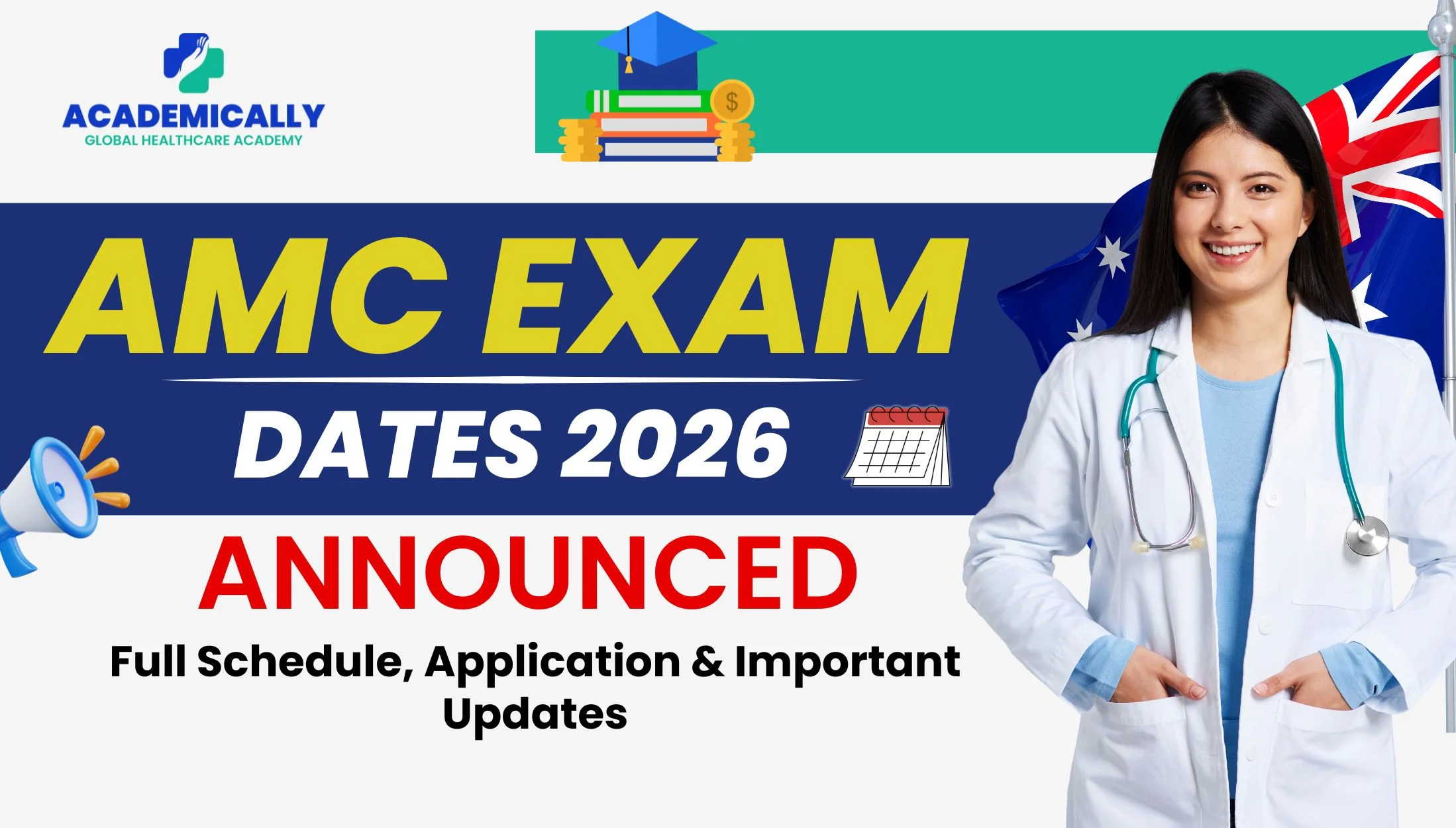 ACADEMICALLY
GLOBAL HEALTHCARE ACADEMY

$

AMC EXAM

DATES 2026

ANNOUNCED

Full Schedule, Application & Important Updates